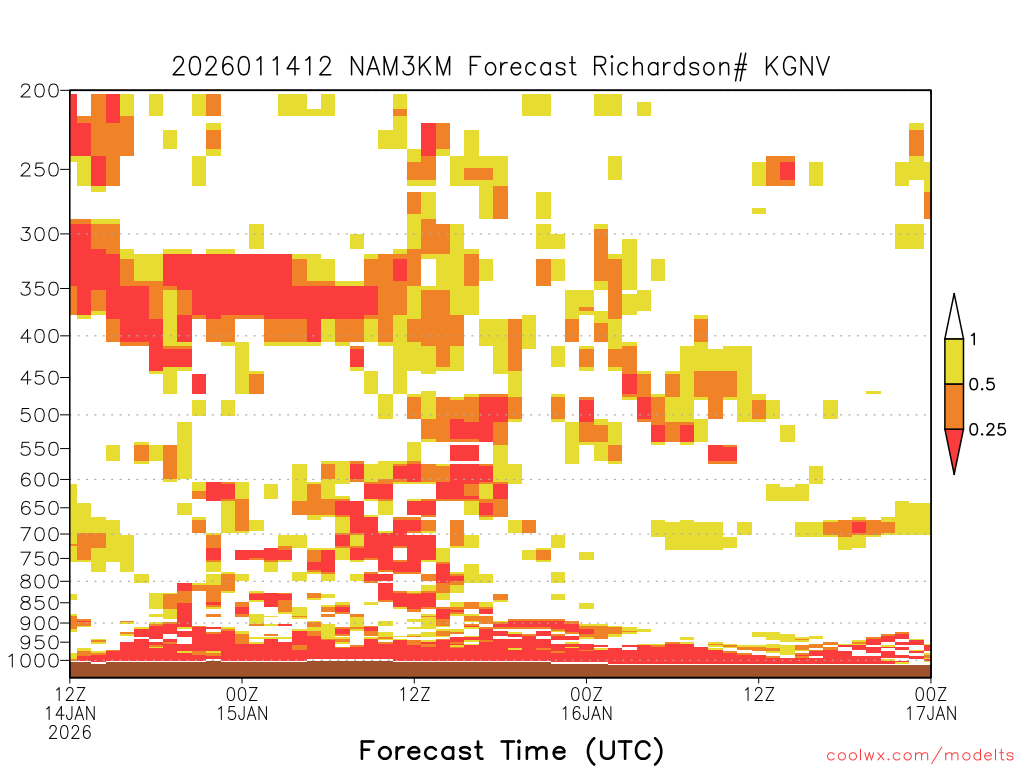 2026011412 NAM3KM Forecast Richardson# KGNV

200
250
300
350
400
450
500
550
600
650
700
750
800
850
900
950
1000

1
0.5
0.25

12Z
14JAN
2026
00Z
15JAN
12Z
00Z
16JAN
12Z
00Z
17JAN

Forecast Time (UTC)

coolwx.com/modelts